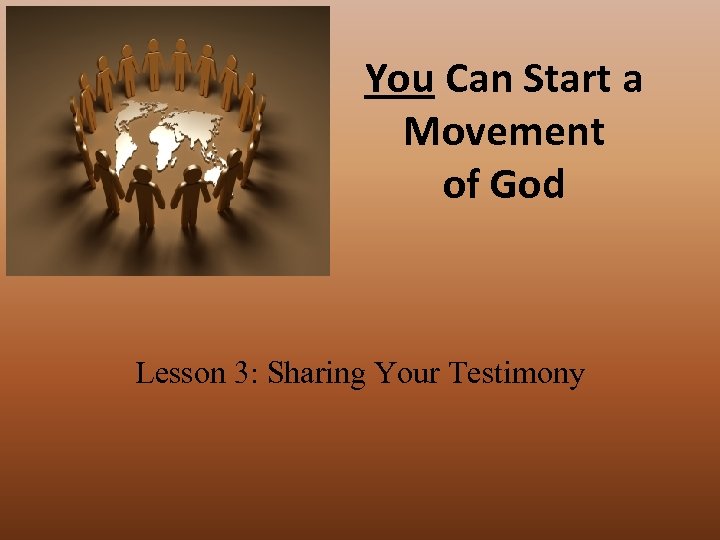 You Can Start a Movement of God

Lesson 3: Sharing Your Testimony